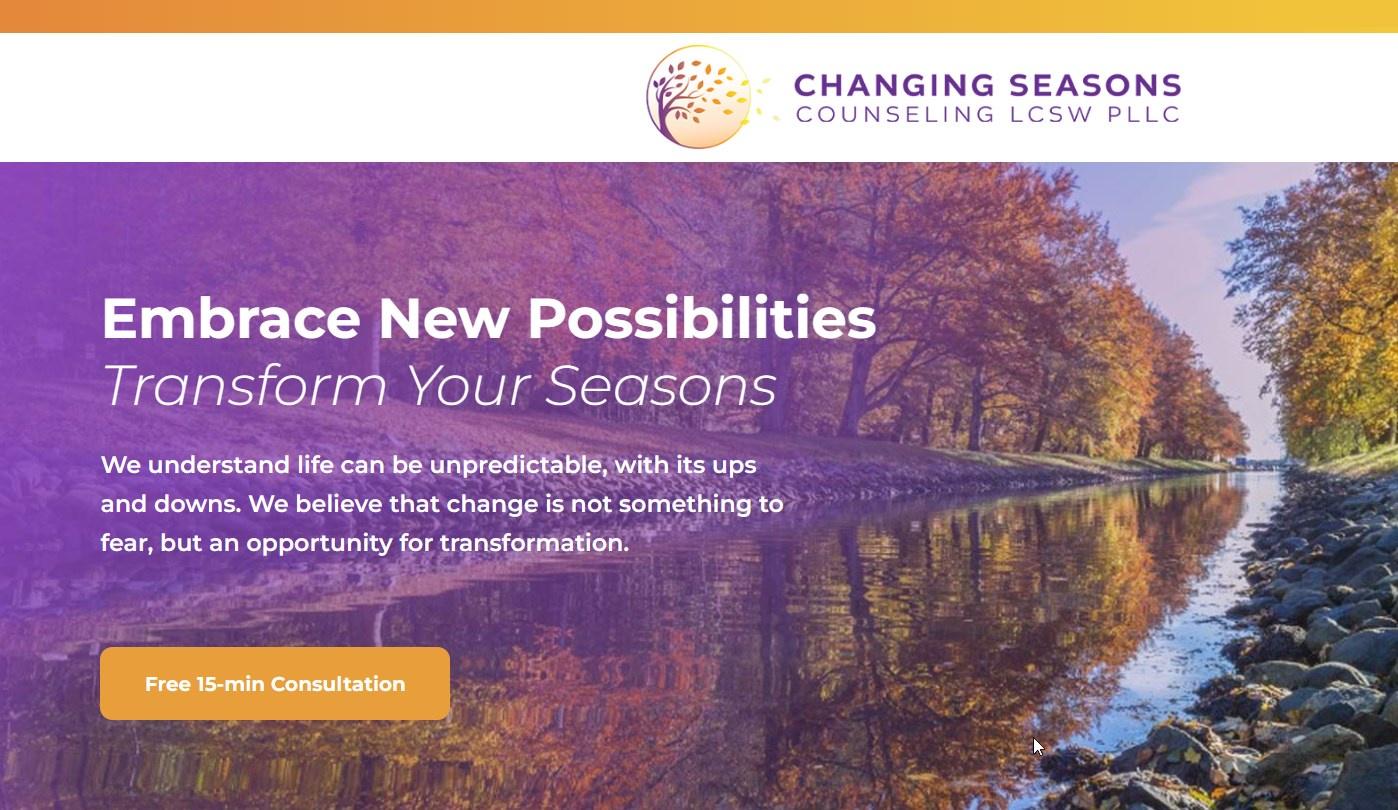 CHANGING SEASONS
COUNSELING LCSW PLLC

Embrace New Possibilities
Transform Your Seasons

We understand life can be unpredictable, with its ups and downs. We believe that change is not something to fear, but an opportunity for transformation.

Free 15-min Consultation